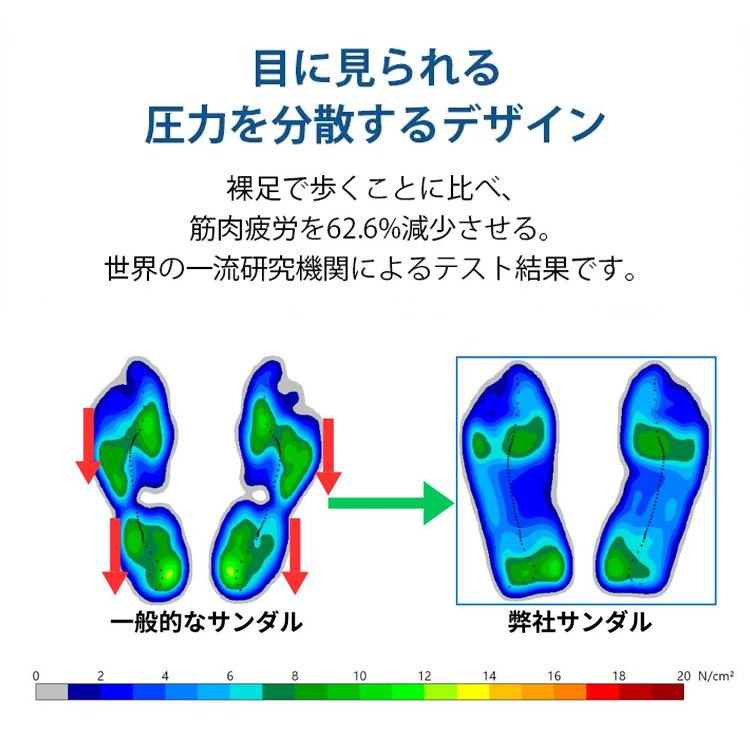 目に見られる
圧力を分散するデザイン

裸足で歩くことに比べ、
筋肉疲労を62.6%減少させる。
世界の一流研究機関によるテスト結果です。

一般的なサンダル

弊社サンダル

0 2 4 6 8 10 12 14 16 18 20 N/cm²